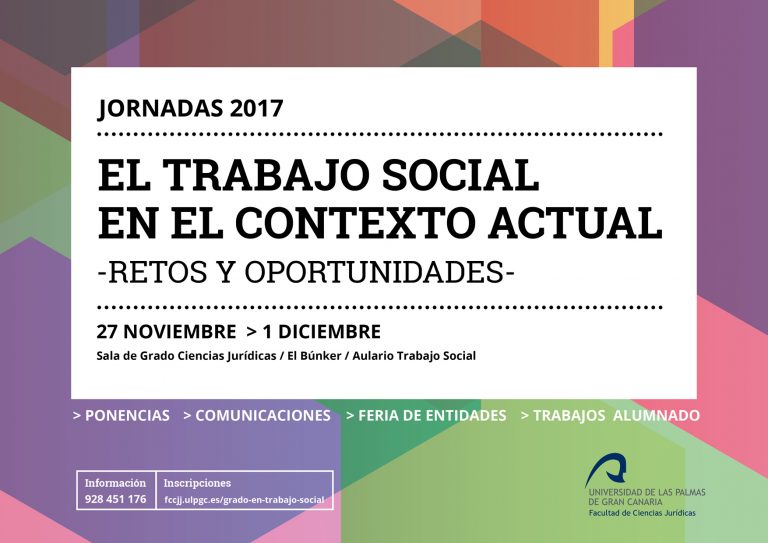 JORNADAS 2017

EL TRABAJO SOCIAL EN EL CONTEXTO ACTUAL

-RETOS Y OPORTUNIDADES-

27 NOVIEMBRE > 1 DICIEMBRE

Sala de Grado Ciencias Jurídicas / El Búnker / Aulario Trabajo Social

> PONENCIAS > COMUNICACIONES > FERIA DE ENTIDADES > TRABAJOS ALUMNADO

| Información | Inscripciones |
|---|---|
| 928 451 176 | fccjj.ulpgc.es/grado-en-trabajo-social |

UNIVERSIDAD DE LAS PALMAS DE GRAN CANARIA
Facultad de Ciencias Jurídicas